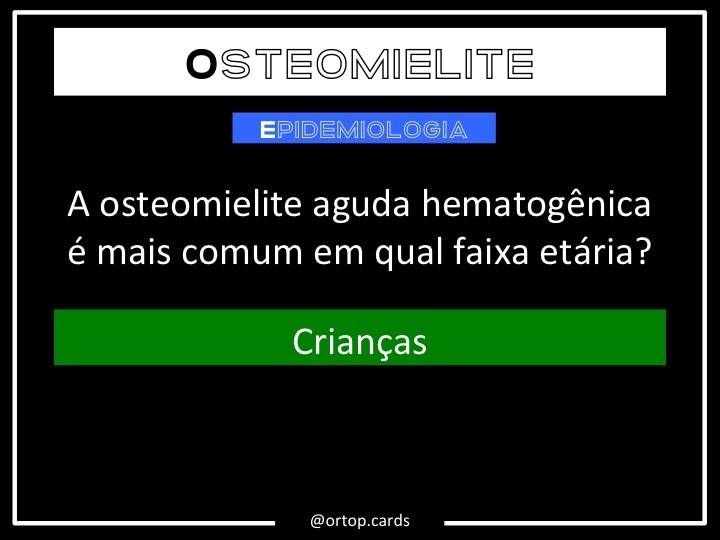 OSTEOMIELITE

EPIDEMIOLOGIA

A osteomielite aguda hematogênica é mais comum em qual faixa etária?

Crianças

@ortop.cards